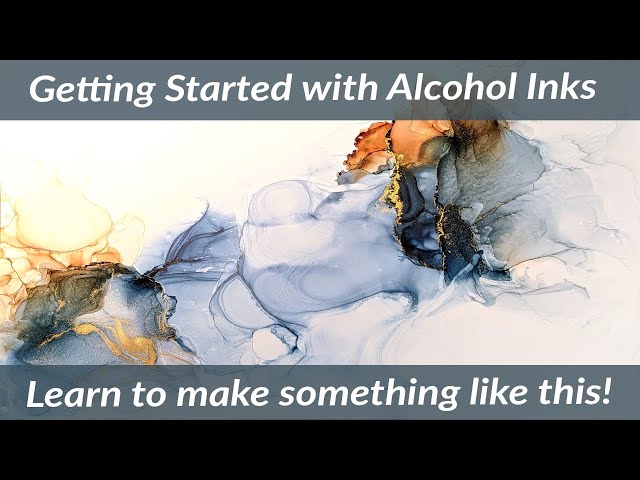 Getting Started with Alcohol Inks

Learn to make something like this!